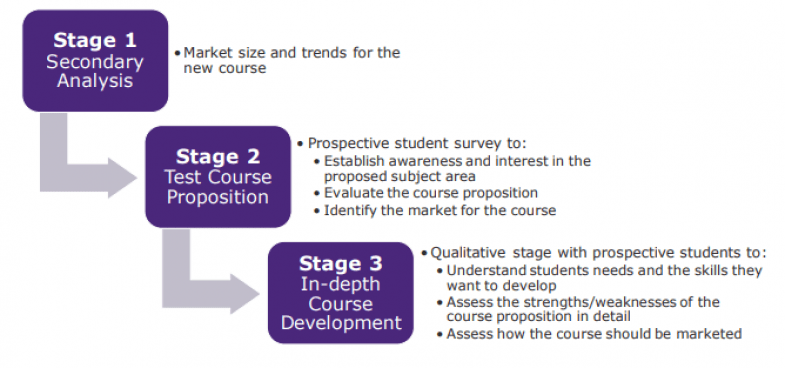 Stage 1
Secondary Analysis

• Market size and trends for the new course

Stage 2
Test Course Proposition

• Prospective student survey to:
• Establish awareness and interest in the proposed subject area
• Evaluate the course proposition
• Identify the market for the course

Stage 3
In-depth Course Development

• Qualitative stage with prospective students to:
• Understand students needs and the skills they want to develop
• Assess the strengths/weaknesses of the course proposition in detail
• Assess how the course should be marketed